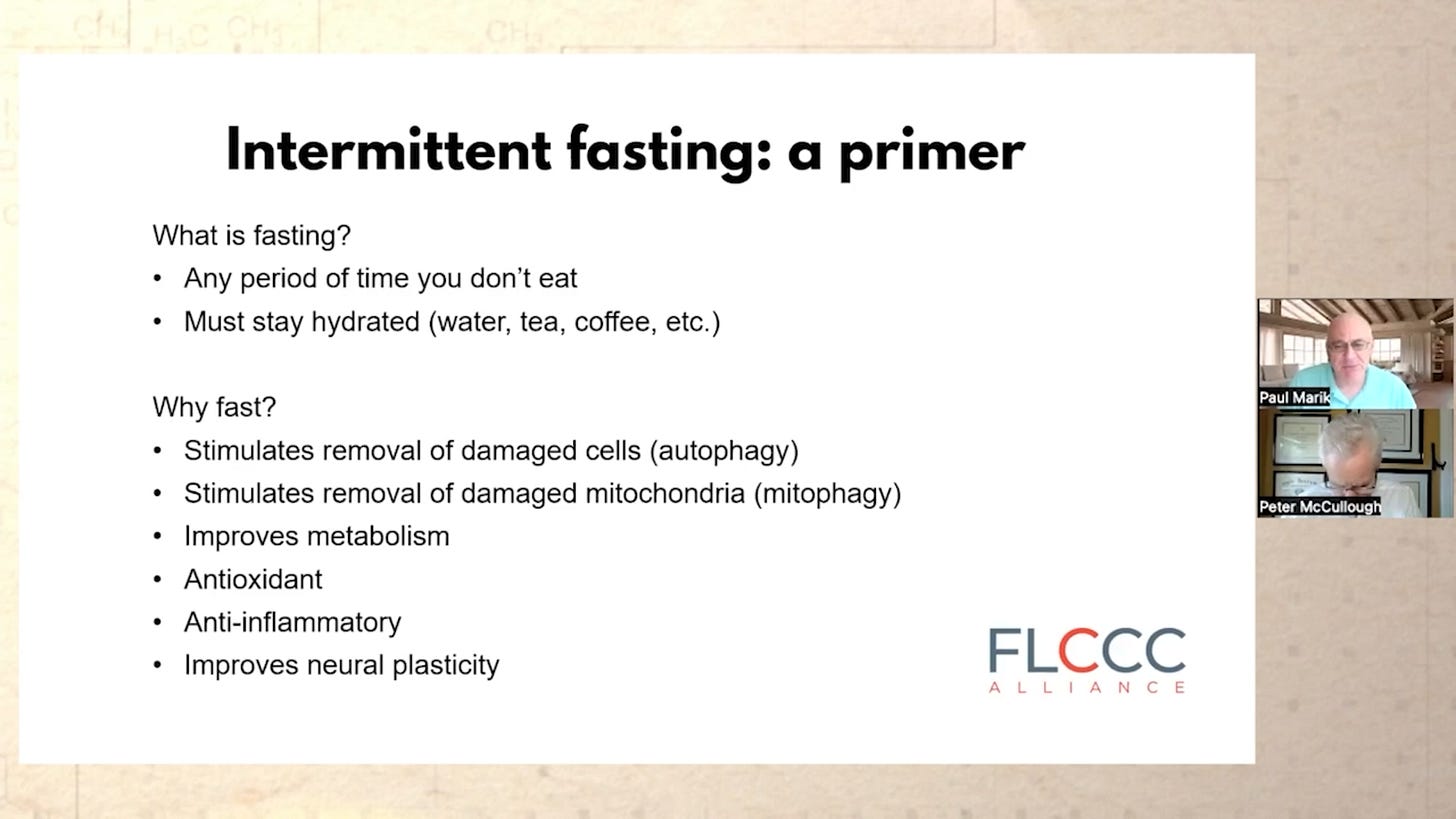 Intermittent fasting: a primer

What is fasting?
• Any period of time you don't eat
• Must stay hydrated (water, tea, coffee, etc.)

Why fast?
• Stimulates removal of damaged cells (autophagy)
• Stimulates removal of damaged mitochondria (mitophagy)
• Improves metabolism
• Antioxidant
• Anti-inflammatory
• Improves neural plasticity

FLCCC
ALLIANCE

Paul Marik
Peter McCullough